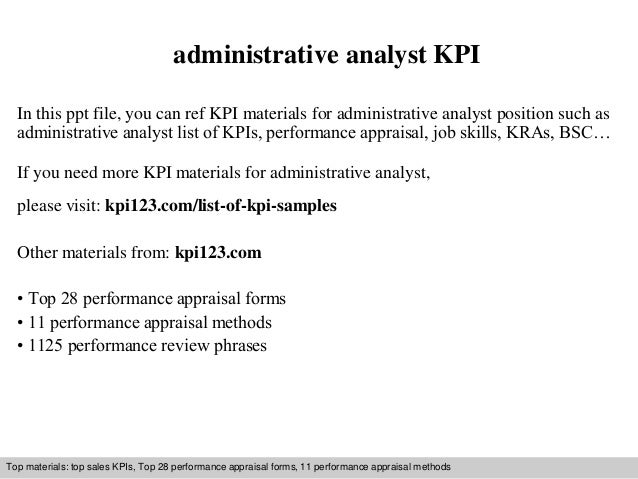 administrative analyst KPI

In this ppt file, you can ref KPI materials for administrative analyst position such as administrative analyst list of KPIs, performance appraisal, job skills, KRAs, BSC…

If you need more KPI materials for administrative analyst,

please visit: kpi123.com/list-of-kpi-samples

Other materials from: kpi123.com

• Top 28 performance appraisal forms
• 11 performance appraisal methods
• 1125 performance review phrases

Top materials: top sales KPIs, Top 28 performance appraisal forms, 11 performance appraisal methods